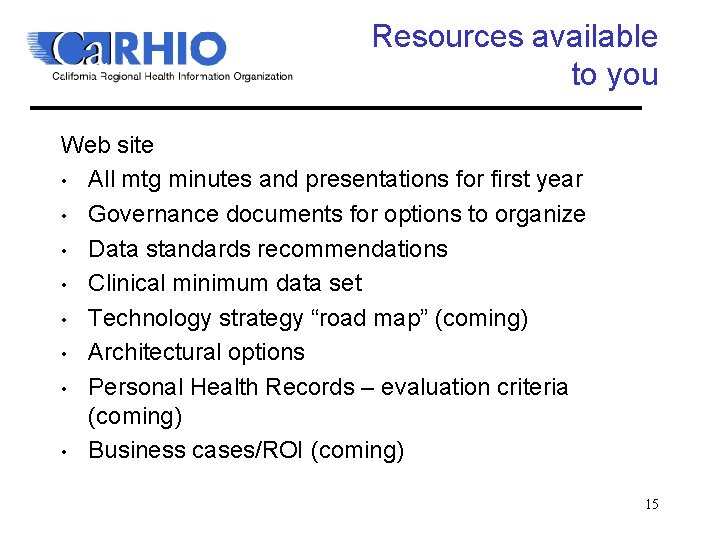 CalRHIO
California Regional Health Information Organization

Resources available to you

Web site
• All mtg minutes and presentations for first year
• Governance documents for options to organize
• Data standards recommendations
• Clinical minimum data set
• Technology strategy “road map” (coming)
• Architectural options
• Personal Health Records – evaluation criteria (coming)
• Business cases/ROI (coming)

15